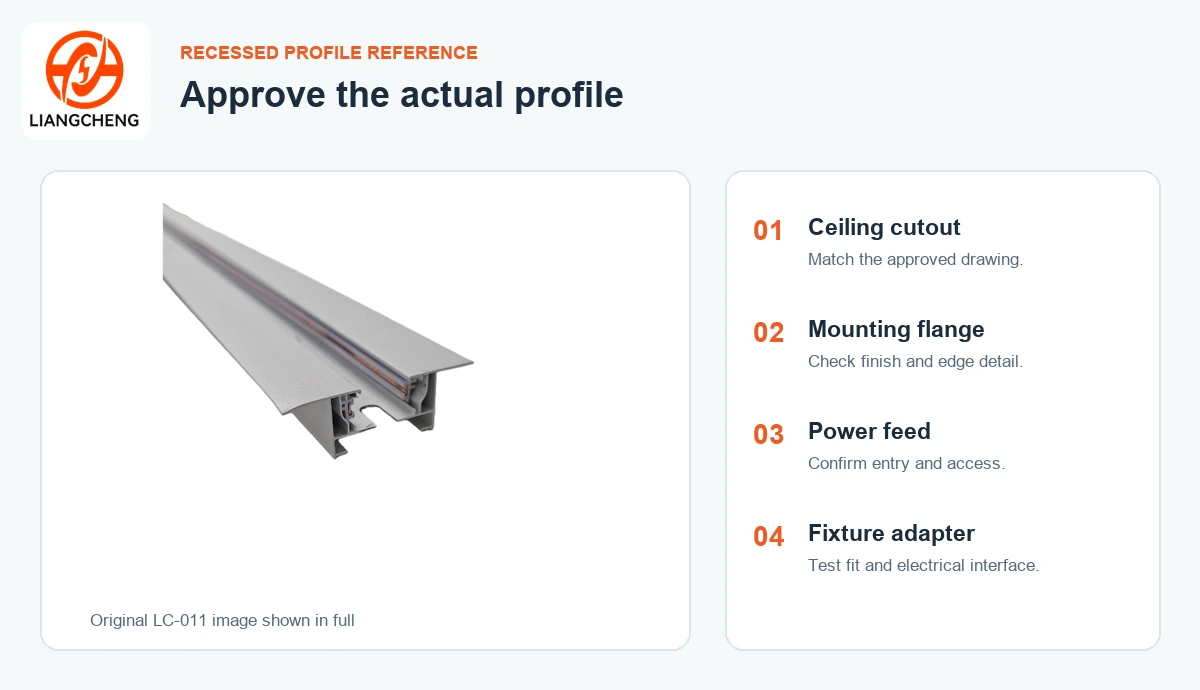 LIANGCHENG

RECESSED PROFILE REFERENCE

Approve the actual profile

Original LC-011 image shown in full

01 Ceiling cutout
Match the approved drawing.

02 Mounting flange
Check finish and edge detail.

03 Power feed
Confirm entry and access.

04 Fixture adapter
Test fit and electrical interface.